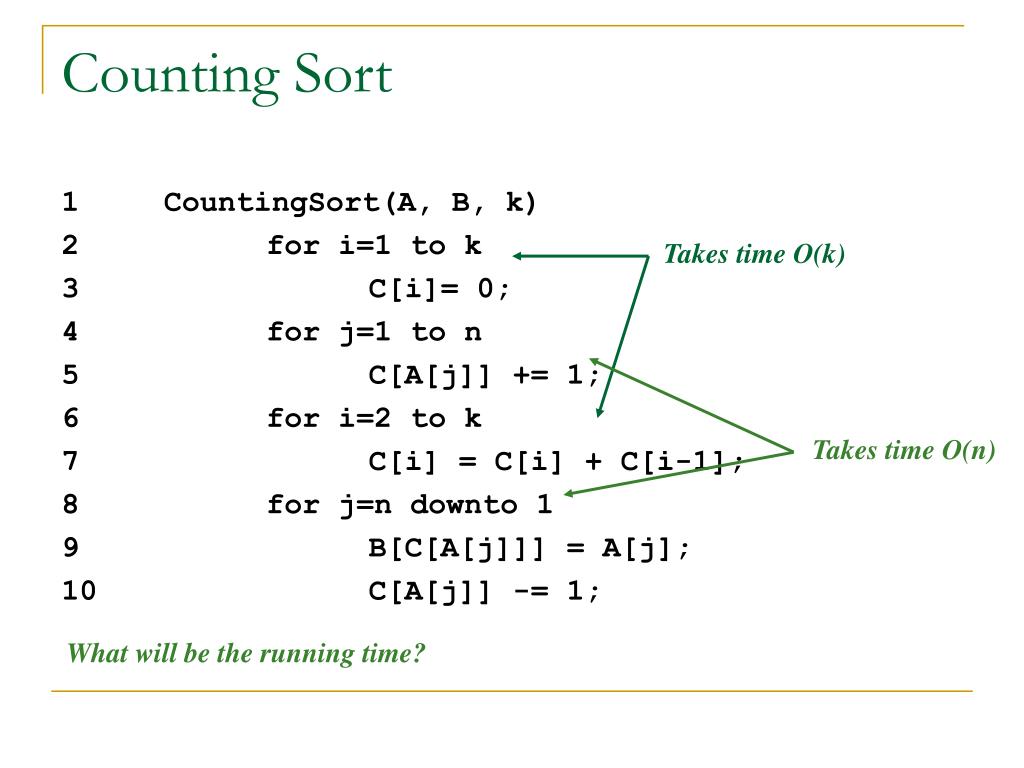 Counting Sort

1 CountingSort(A, B, k)
2 for i=1 to k
3 C[i]= 0;
4 for j=1 to n
5 C[A[j]] += 1;
6 for i=2 to k
7 C[i] = C[i] + C[i-1];
8 for j=n downto 1
9 B[C[A[j]]] = A[j];
10 C[A[j]] -= 1;

Takes time O(k)

Takes time O(n)

What will be the running time?